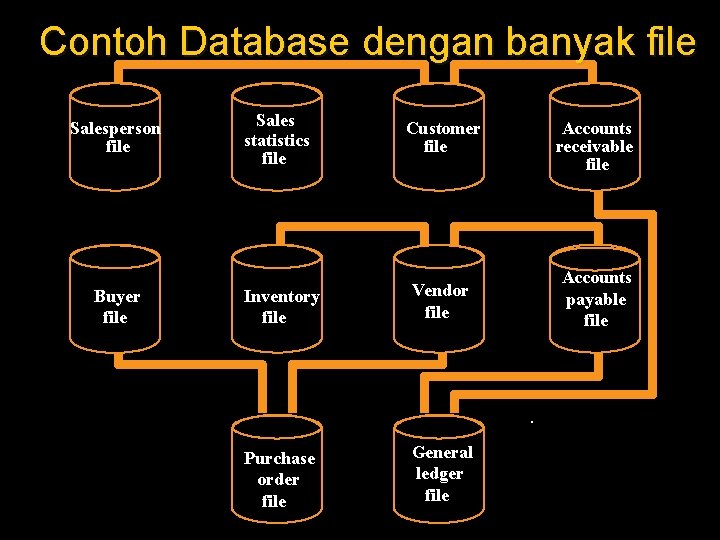 Contoh Database dengan banyak file

Salesperson file

Sales statistics file

Customer file

Accounts receivable file

Buyer file

Inventory file

Vendor file

Accounts payable file

Purchase order file

General ledger file